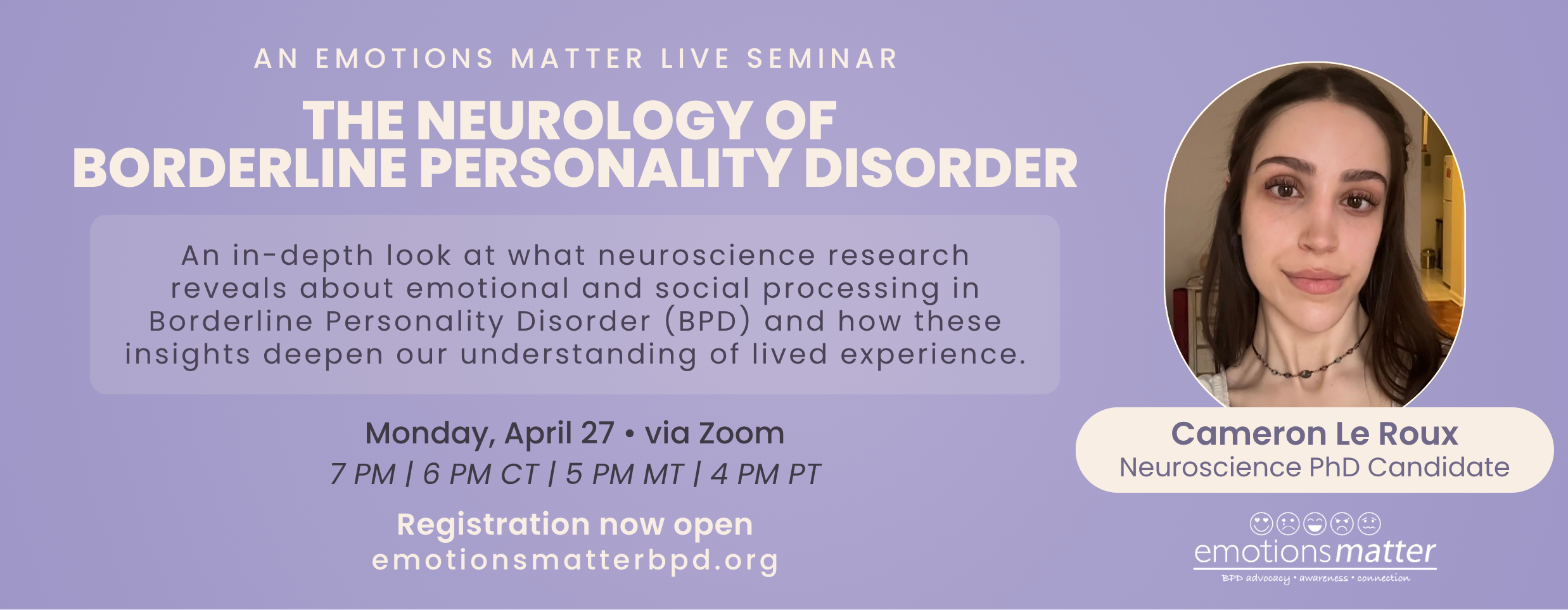 AN EMOTIONS MATTER LIVE SEMINAR

THE NEUROLOGY OF BORDERLINE PERSONALITY DISORDER

An in-depth look at what neuroscience research reveals about emotional and social processing in Borderline Personality Disorder (BPD) and how these insights deepen our understanding of lived experience.

Monday, April 27 • via Zoom

7 PM | 6 PM CT | 5 PM MT | 4 PM PT

Registration now open
emotionsmatterbpd.org

Cameron Le Roux
Neuroscience PhD Candidate

emotionsmatter
BPD advocacy • awareness • connection